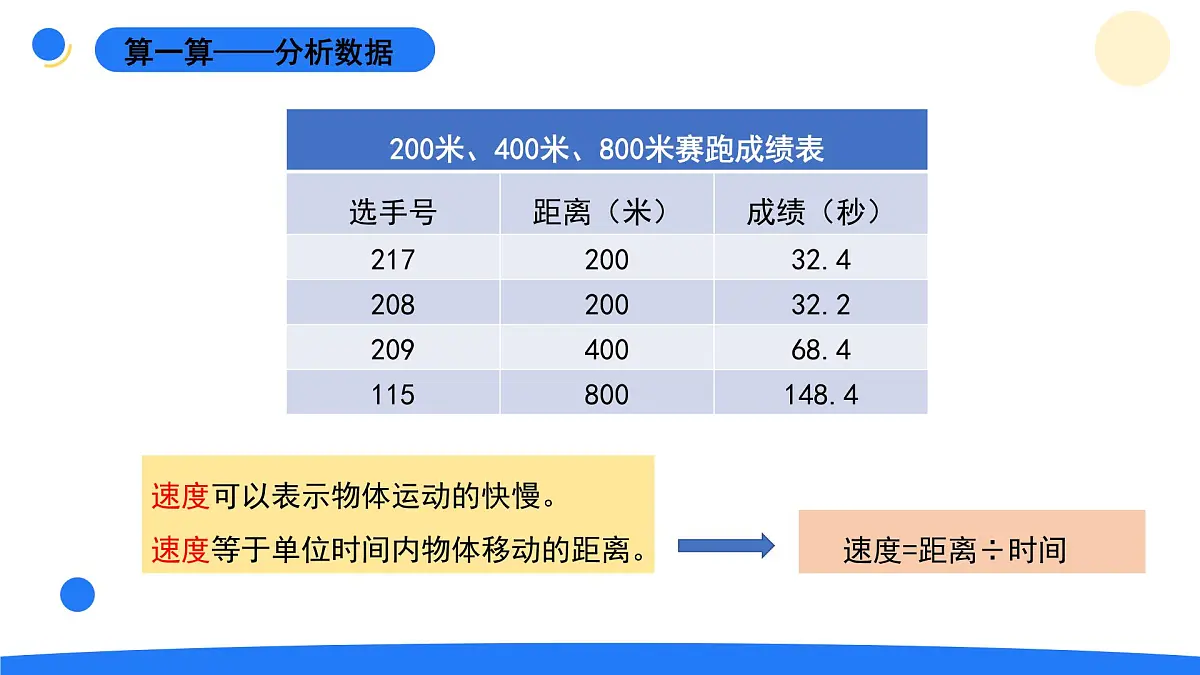 算一算——分析数据

200米、400米、800米赛跑成绩表

| 选手号 | 距离（米） | 成绩（秒） |
|---|---|---|
| 217 | 200 | 32.4 |
| 208 | 200 | 32.2 |
| 209 | 400 | 68.4 |
| 115 | 800 | 148.4 |

速度可以表示物体运动的快慢。
速度等于单位时间内物体移动的距离。

速度=距离÷时间